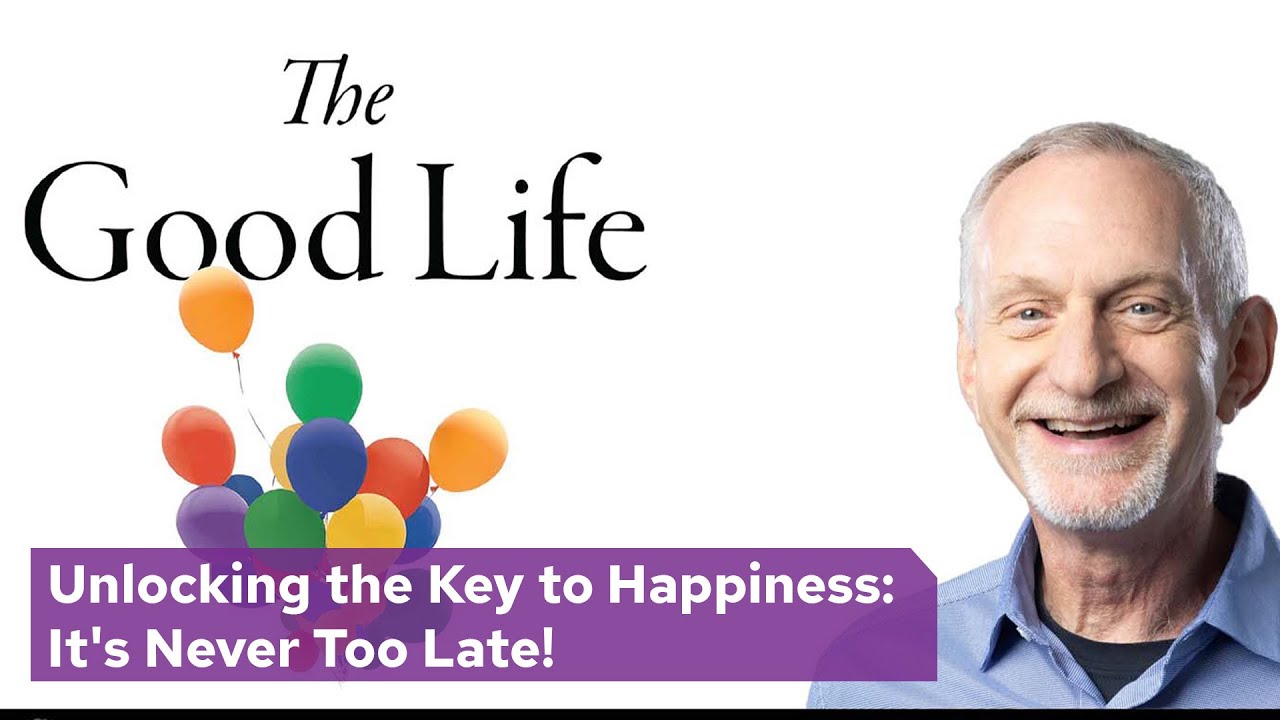 The Good Life

Unlocking the Key to Happiness: It's Never Too Late!